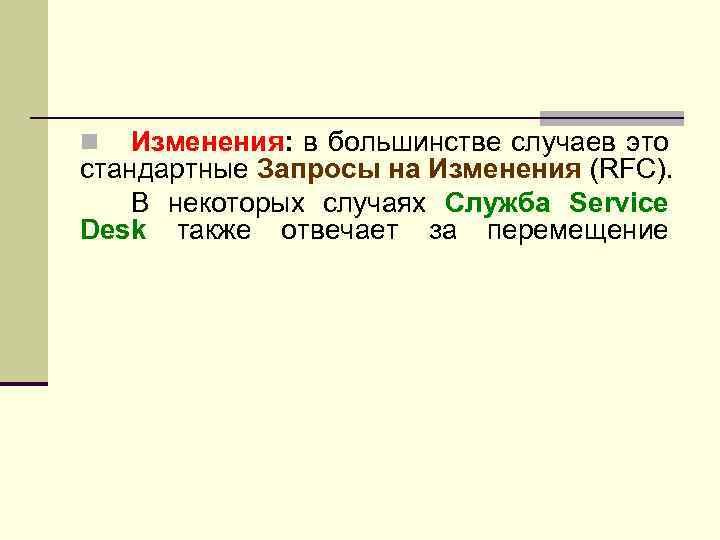 Изменения: в большинстве случаев это стандартные Запросы на Изменения (RFC).

В некоторых случаях Служба Service Desk также отвечает за перемещение